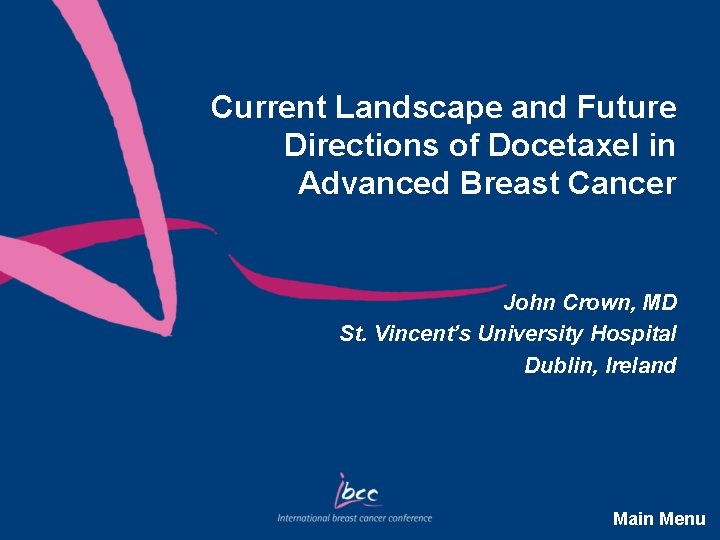 Current Landscape and Future Directions of Docetaxel in Advanced Breast Cancer

John Crown, MD
St. Vincent's University Hospital
Dublin, Ireland

ibcc
International breast cancer conference

Main Menu